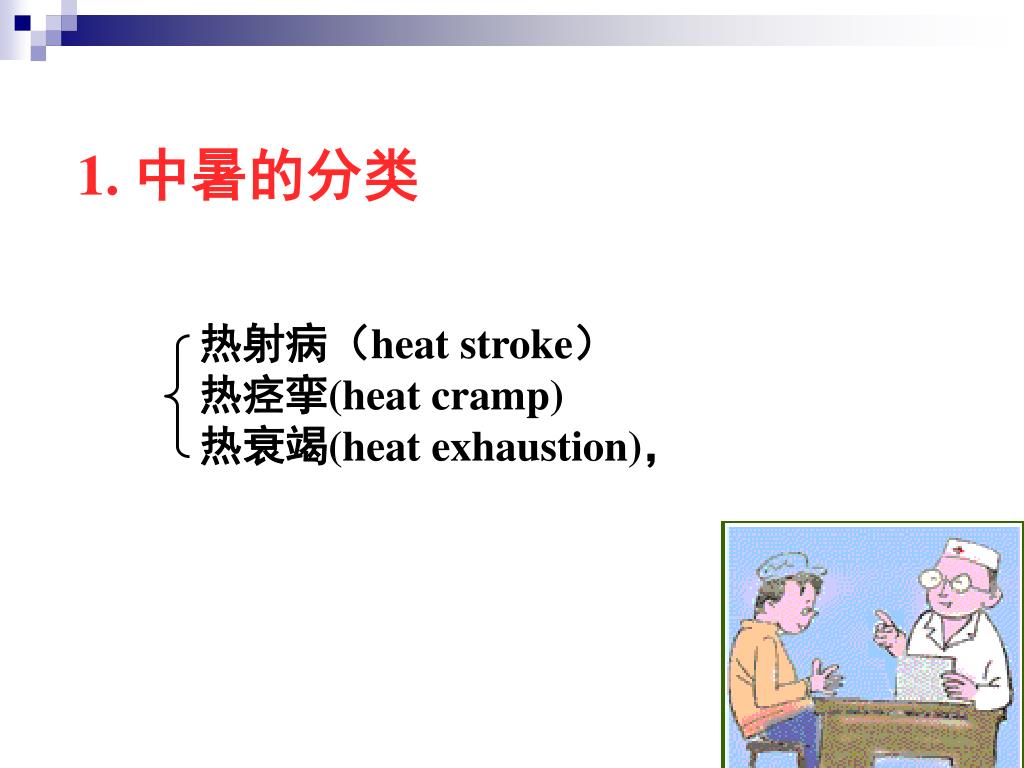 1. 中暑的分类

热射病（heat stroke）
热痉挛(heat cramp)
热衰竭(heat exhaustion)，